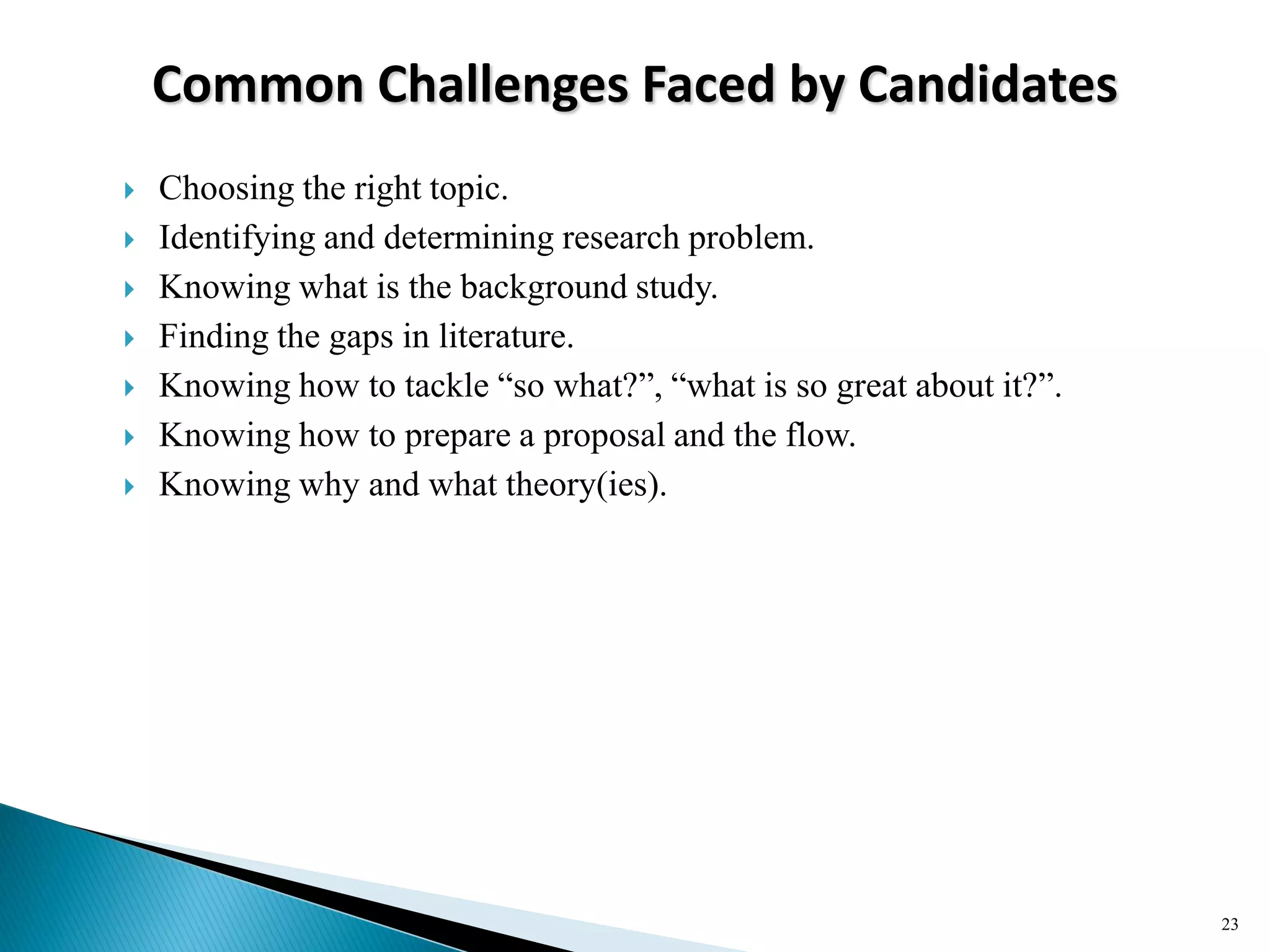 Common Challenges Faced by Candidates

- Choosing the right topic.
- Identifying and determining research problem.
- Knowing what is the background study.
- Finding the gaps in literature.
- Knowing how to tackle “so what?”, “what is so great about it?”.
- Knowing how to prepare a proposal and the flow.
- Knowing why and what theory(ies).

23